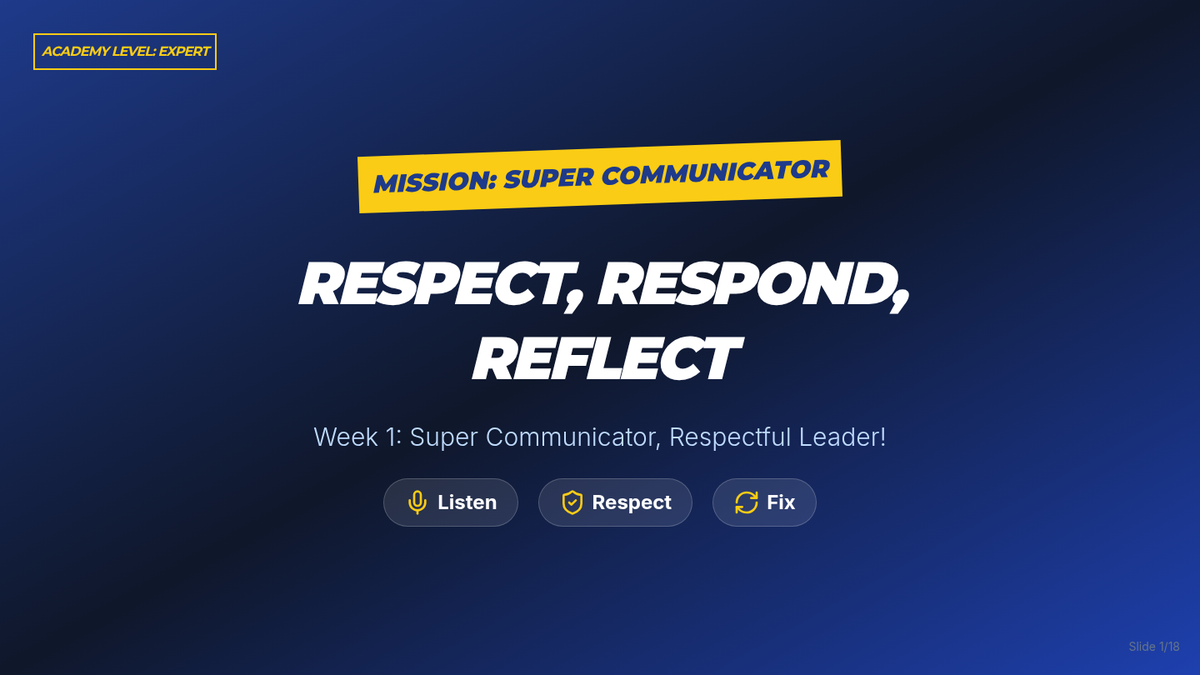 ACADEMY LEVEL: EXPERT

MISSION: SUPER COMMUNICATOR

RESPECT, RESPOND, REFLECT

Week 1: Super Communicator, Respectful Leader!

Listen Respect Fix

Slide 1/18